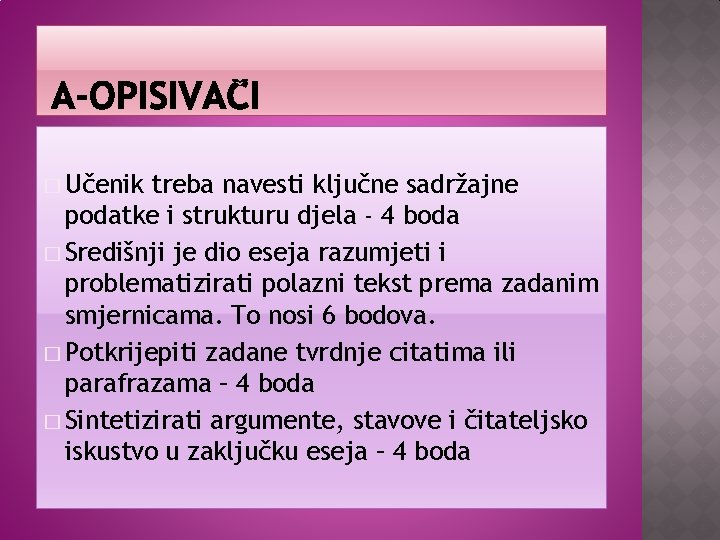 A-OPISIVAČI

Učenik treba navesti ključne sadržajne podatke i strukturu djela - 4 boda

Središnji je dio eseja razumjeti i problematizirati polazni tekst prema zadanim smjernicama. To nosi 6 bodova.

Potkrijepiti zadane tvrdnje citatima ili parafrazama – 4 boda

Sintetizirati argumente, stavove i čitateljsko iskustvo u zaključku eseja – 4 boda